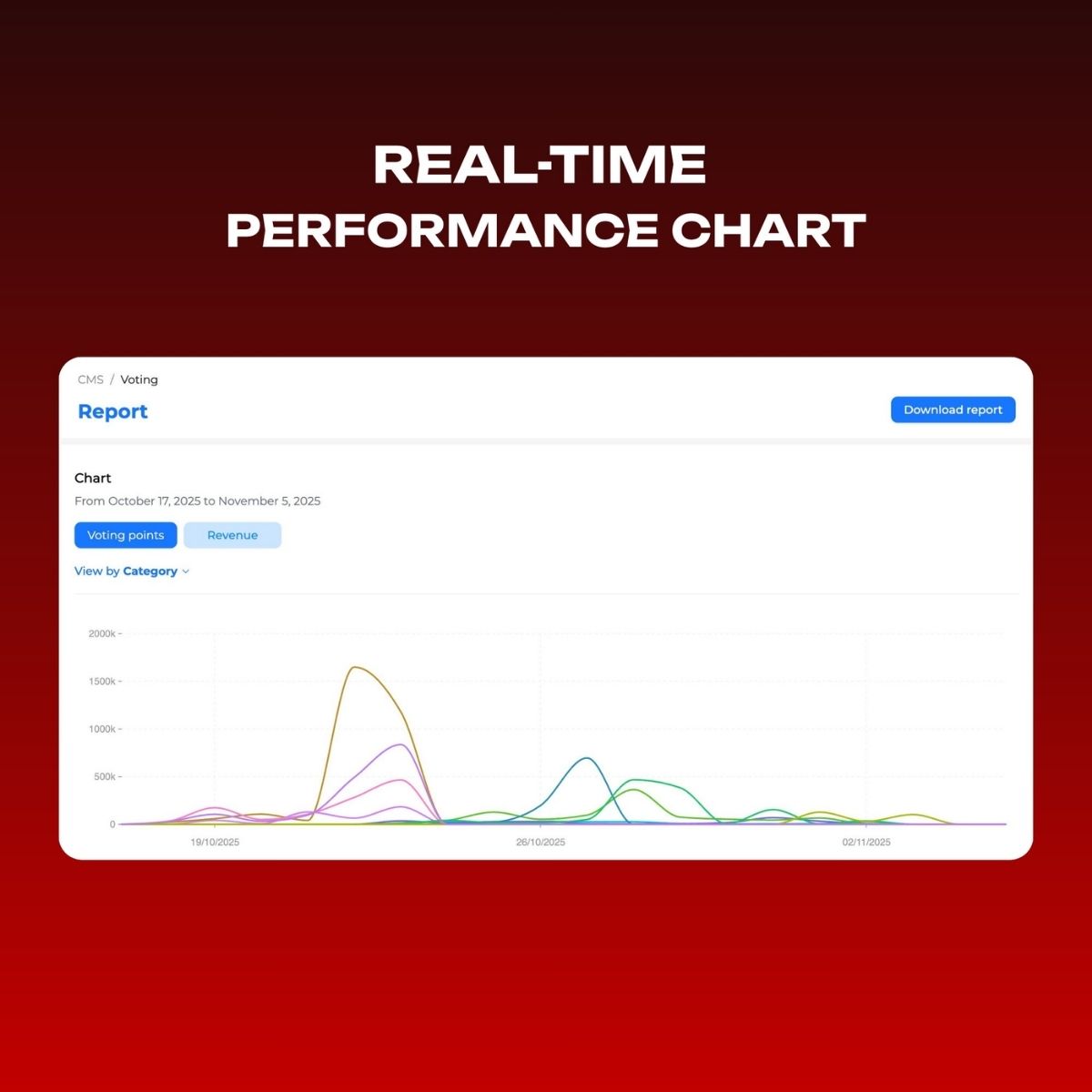 REAL-TIME
PERFORMANCE CHART

CMS / Voting

Report

Download report

Chart

From October 17, 2025 to November 5, 2025

Voting points Revenue

View by Category

2000k
1500k
1000k
500k
0

19/10/2025
26/10/2025
02/11/2025